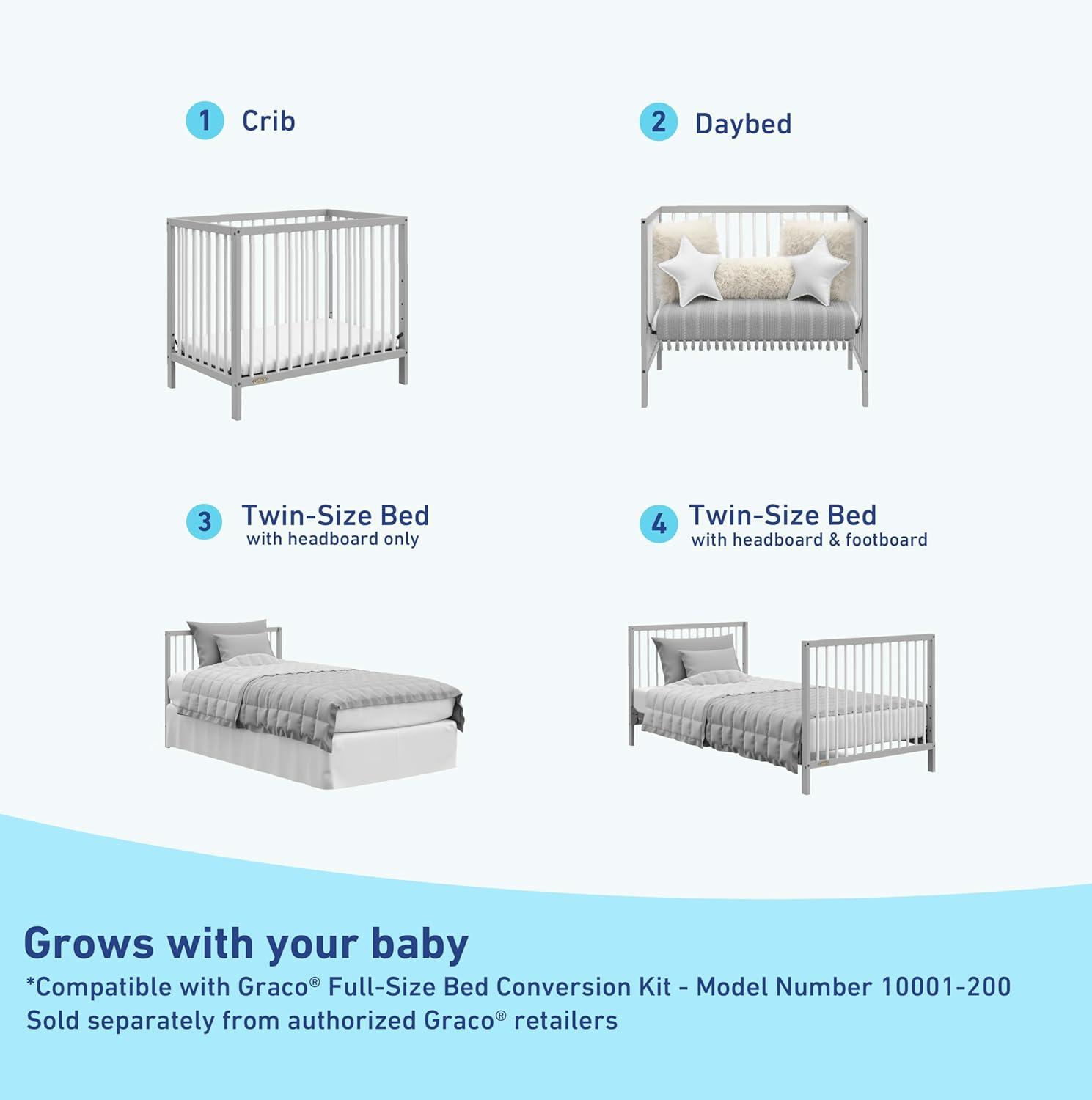 1 Crib

2 Daybed

3 Twin-Size Bed
with headboard only

4 Twin-Size Bed
with headboard & footboard

Grows with your baby
*Compatible with Graco® Full-Size Bed Conversion Kit - Model Number 10001-200
Sold separately from authorized Graco® retailers